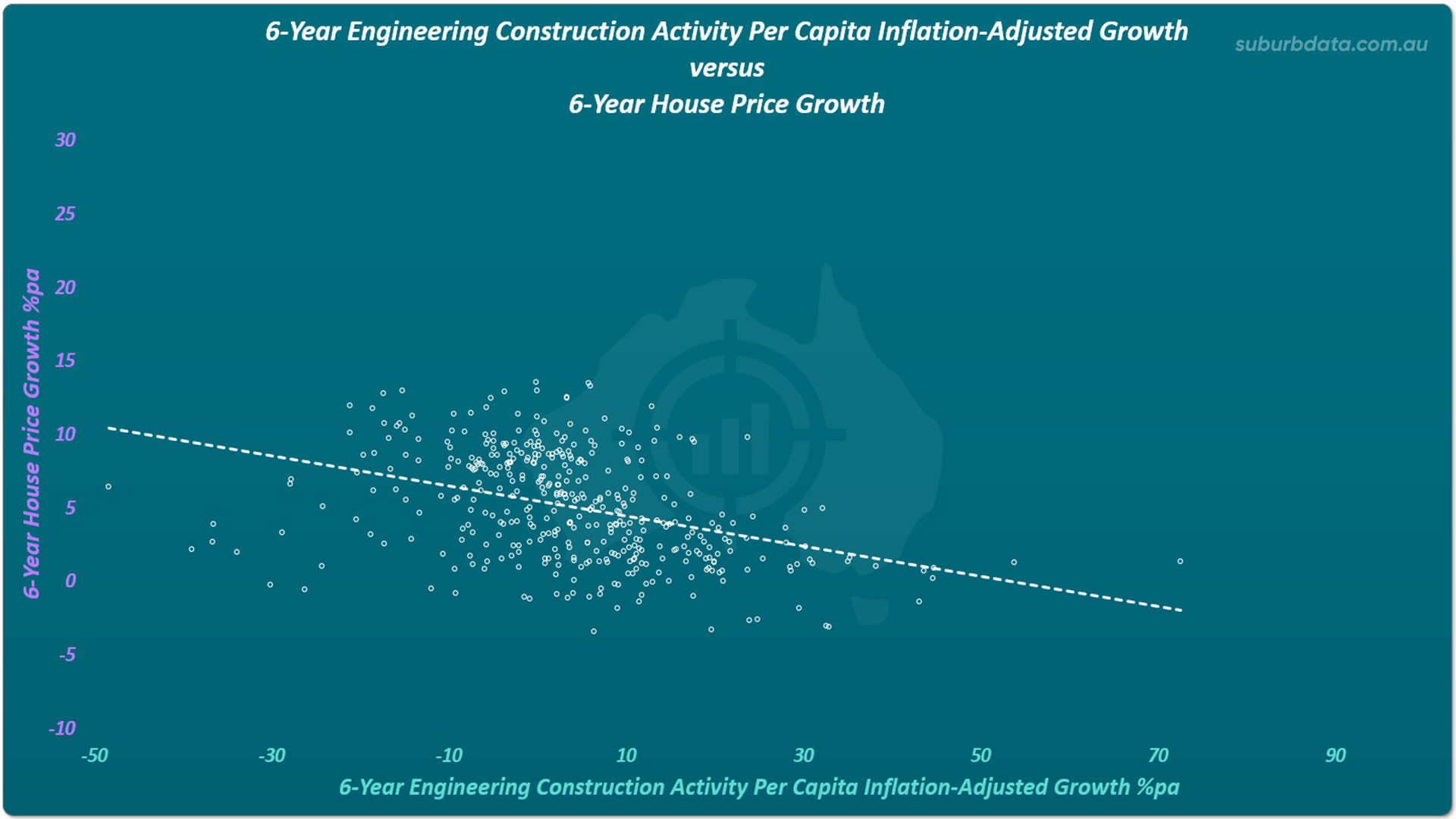 6-Year Engineering Construction Activity Per Capita Inflation-Adjusted Growth
versus
6-Year House Price Growth

suburbdata.com.au

6-Year House Price Growth %pa

30
25
20
15
10
5
0
-5
-10

-50
-30
-10
10
30
50
70
90

6-Year Engineering Construction Activity Per Capita Inflation-Adjusted Growth %pa